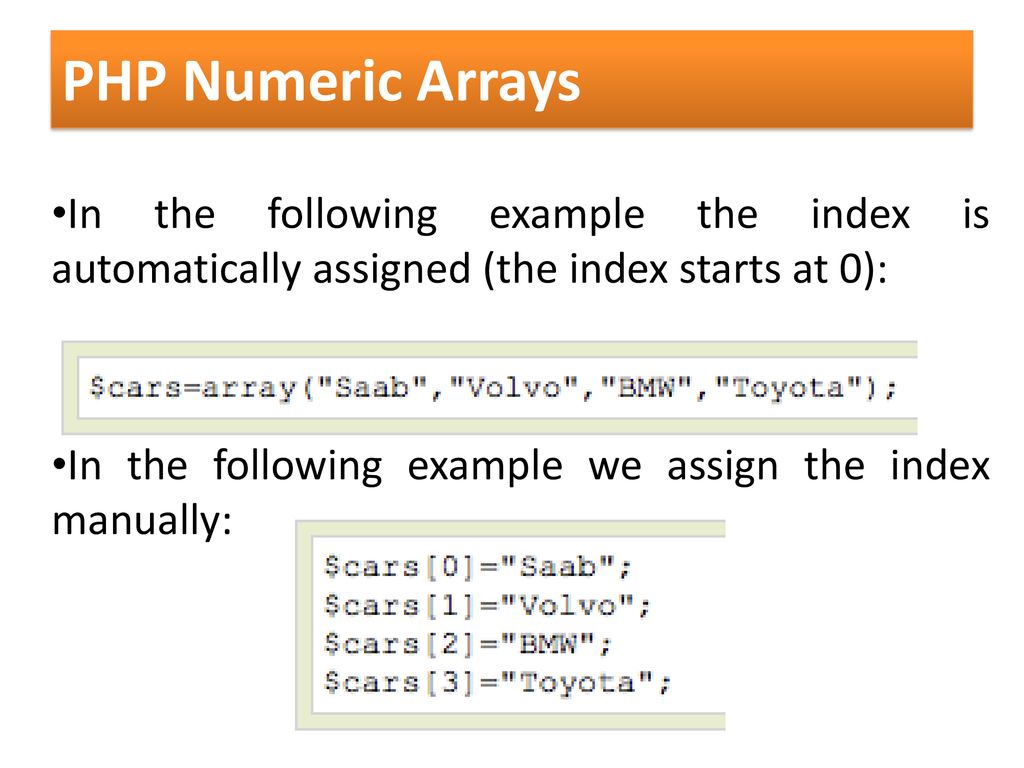 PHP Numeric Arrays

•In the following example the index is automatically assigned (the index starts at 0):

$cars=array("Saab","Volvo","BMW","Toyota");

•In the following example we assign the index manually:

$cars[0]="Saab";
$cars[1]="Volvo";
$cars[2]="BMW";
$cars[3]="Toyota";